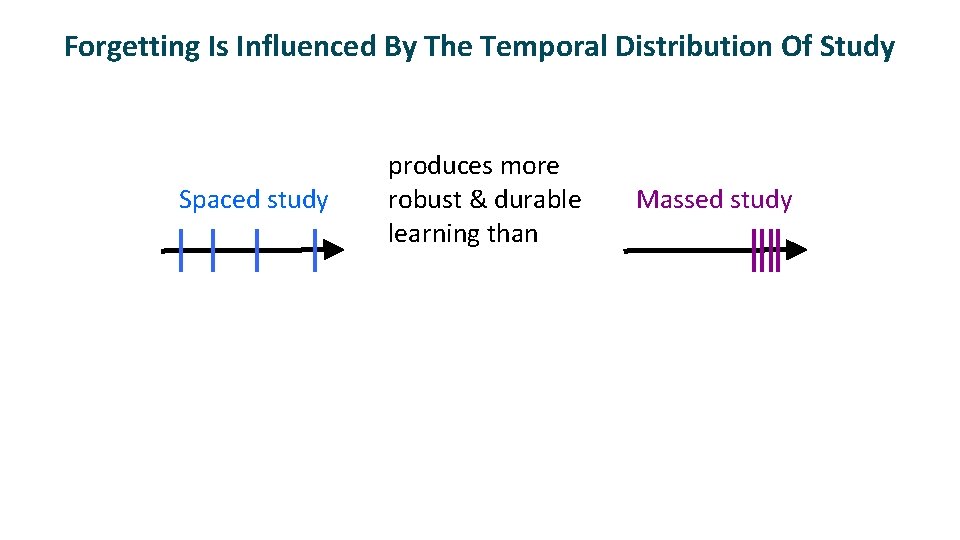 Forgetting Is Influenced By The Temporal Distribution Of Study

Spaced study

produces more robust & durable learning than

Massed study